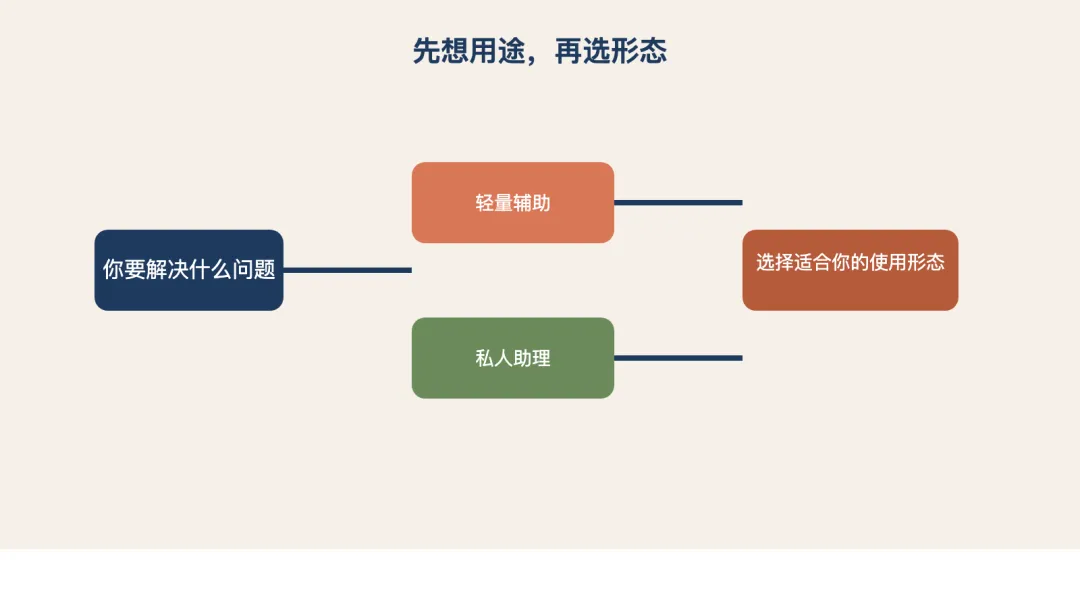 先想用途，再选形态

你要解决什么问题

轻量辅助

私人助理

选择适合你的使用形态